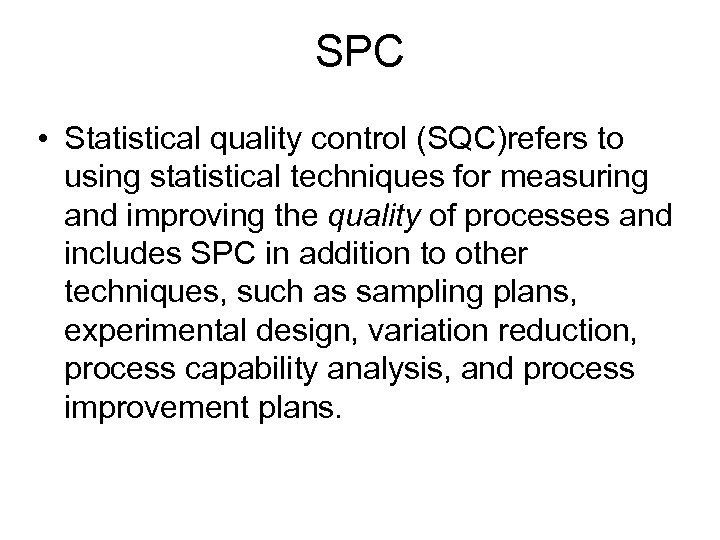 SPC

• Statistical quality control (SQC)refers to using statistical techniques for measuring and improving the quality of processes and includes SPC in addition to other techniques, such as sampling plans, experimental design, variation reduction, process capability analysis, and process improvement plans.